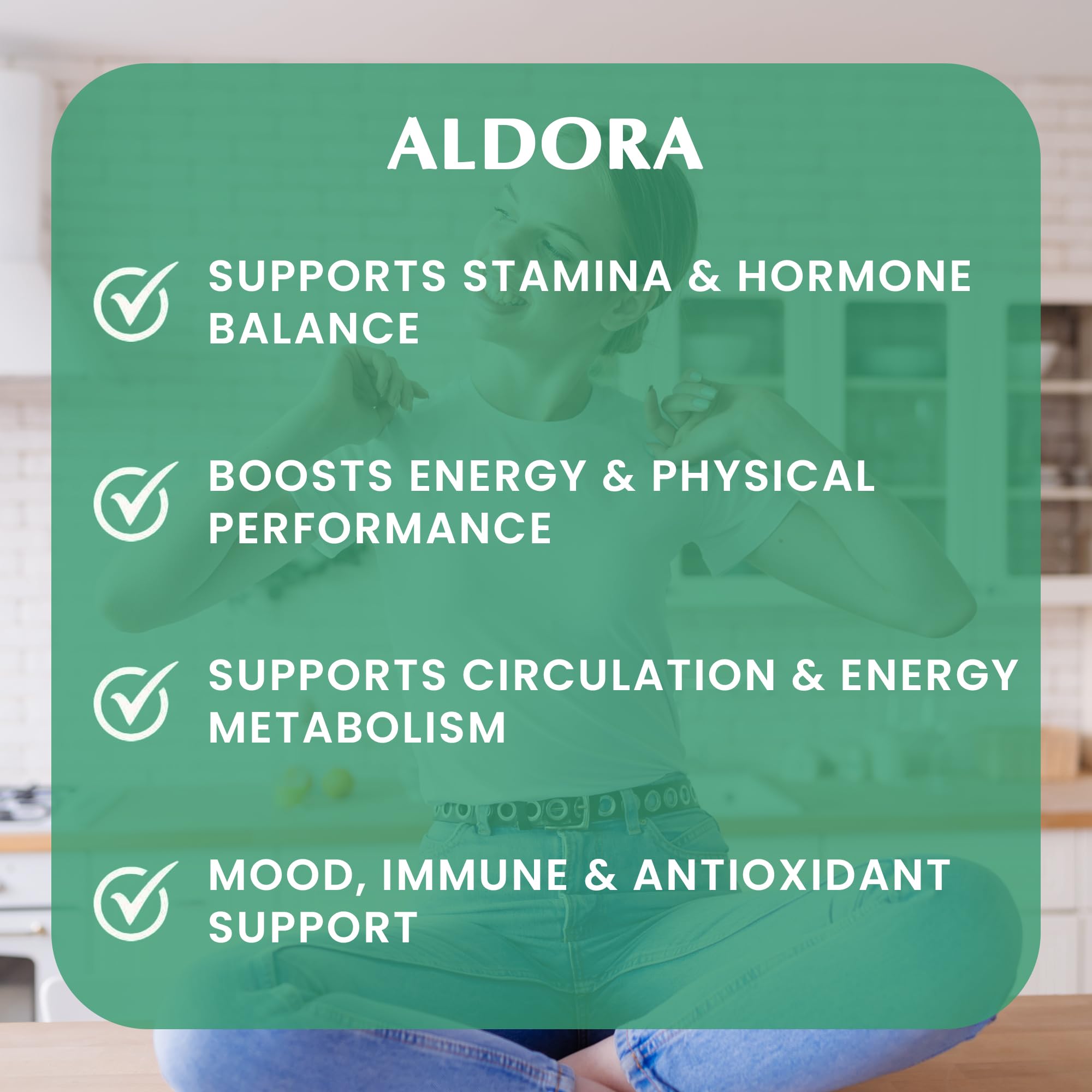 ALDORA

SUPPORTS STAMINA & HORMONE BALANCE

BOOSTS ENERGY & PHYSICAL PERFORMANCE

SUPPORTS CIRCULATION & ENERGY METABOLISM

MOOD, IMMUNE & ANTIOXIDANT SUPPORT